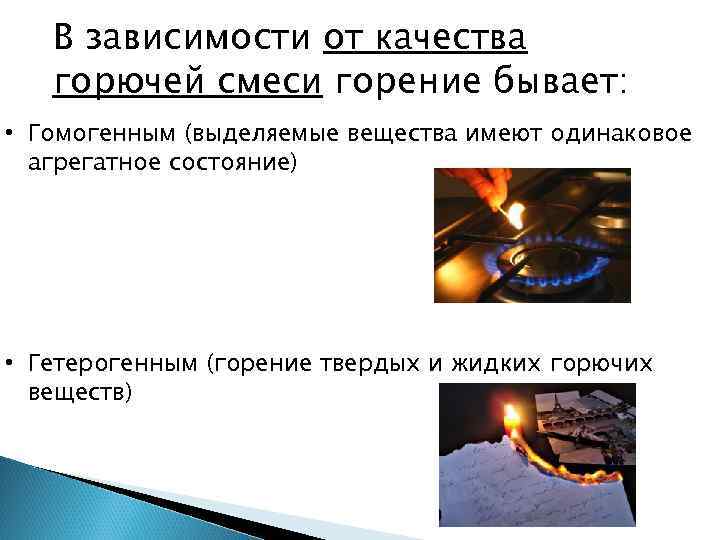 В зависимости от качества горючей смеси горение бывает:

• Гомогенным (выделяемые вещества имеют одинаковое агрегатное состояние)

• Гетерогенным (горение твердых и жидких горючих веществ)